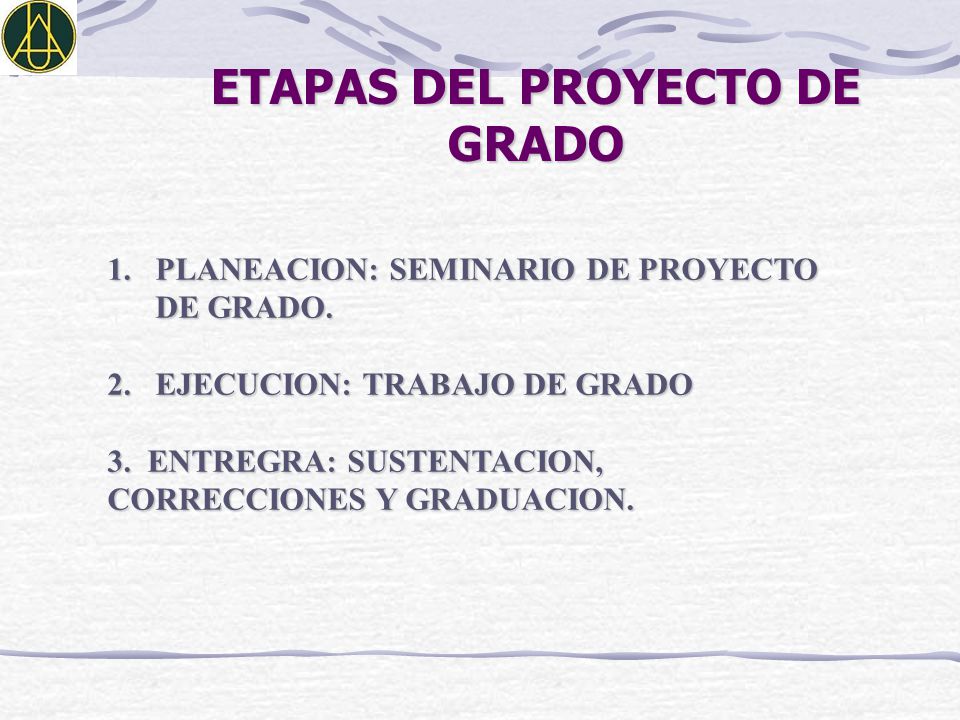 ETAPAS DEL PROYECTO DE GRADO

1. PLANEACION: SEMINARIO DE PROYECTO DE GRADO.

2. EJECUCION: TRABAJO DE GRADO

3. ENTREGRA: SUSTENTACION, CORRECCIONES Y GRADUACION.